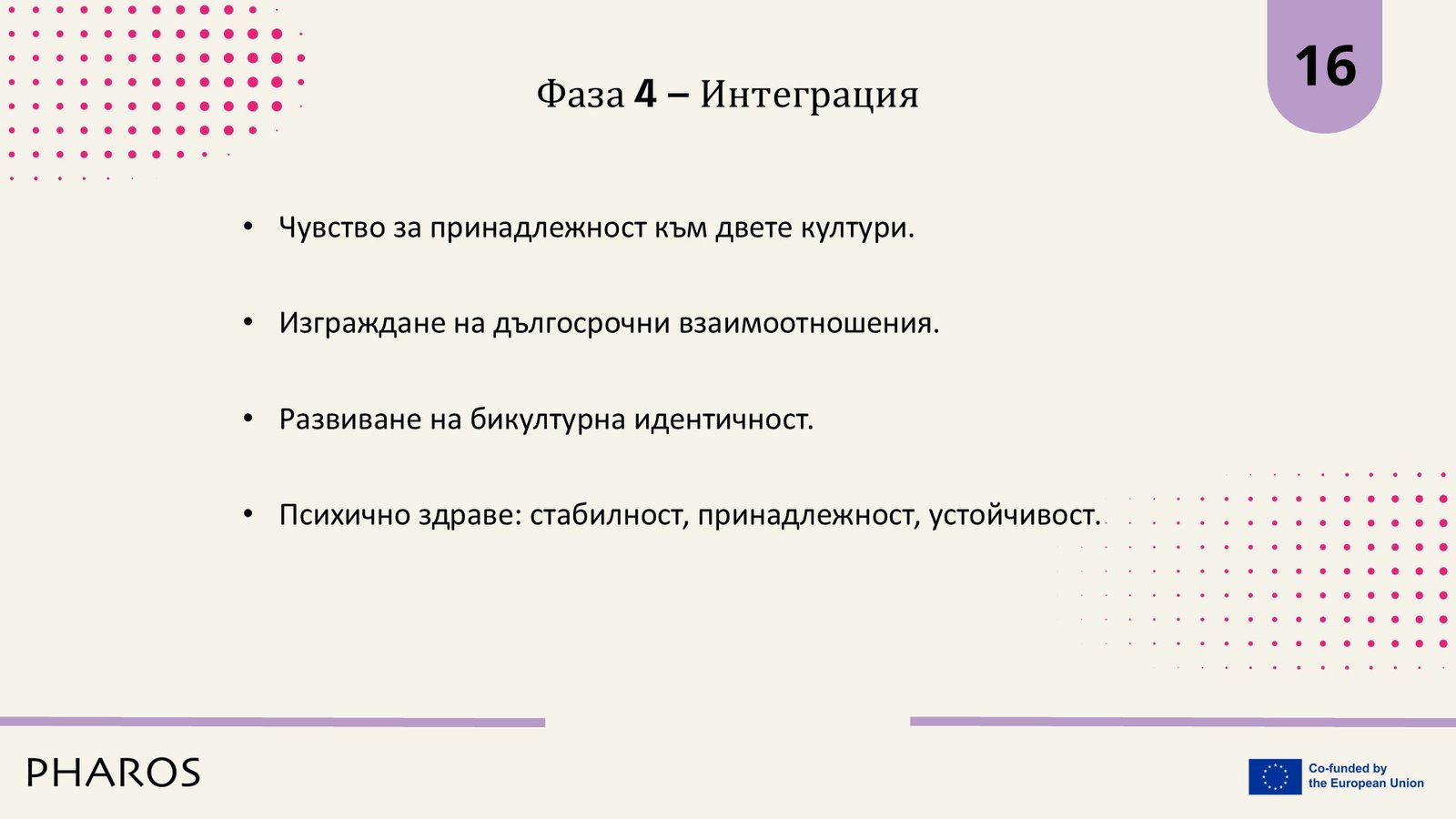 16

Фаза 4 – Интеграция

• Чувство за принадлежност към двете култури.

• Изграждане на дългосрочни взаимоотношения.

• Развиване на бикултурна идентичност.

• Психично здраве: стабилност, принадлежност, устойчивост.

PHAROS

Co-funded by the European Union